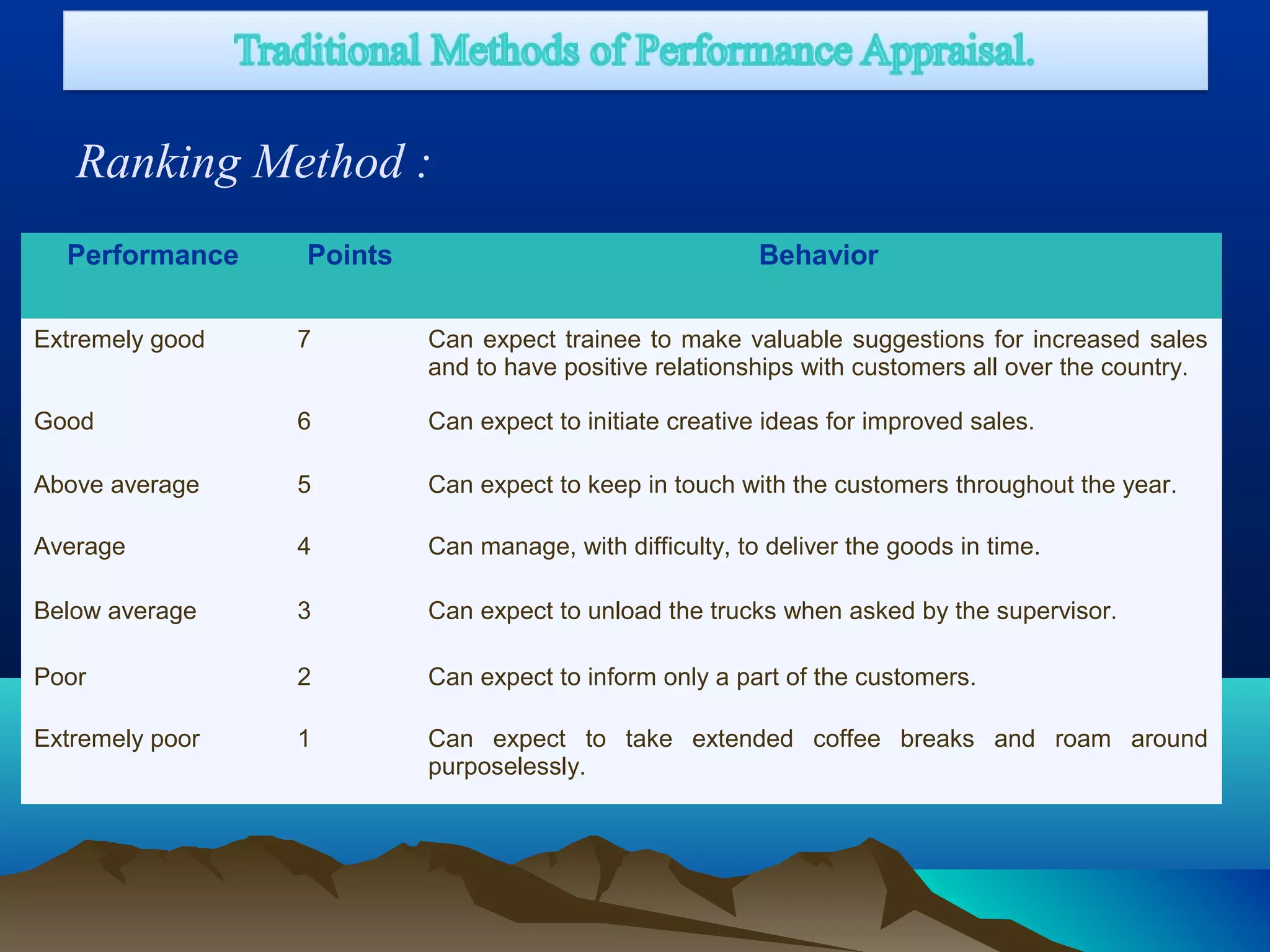 Traditional Methods of Performance Appraisal.

Ranking Method :

| Performance | Points | Behavior |
|---|---|---|
| Extremely good | 7 | Can expect trainee to make valuable suggestions for increased sales and to have positive relationships with customers all over the country. |
| Good | 6 | Can expect to initiate creative ideas for improved sales. |
| Above average | 5 | Can expect to keep in touch with the customers throughout the year. |
| Average | 4 | Can manage, with difficulty, to deliver the goods in time. |
| Below average | 3 | Can expect to unload the trucks when asked by the supervisor. |
| Poor | 2 | Can expect to inform only a part of the customers. |
| Extremely poor | 1 | Can expect to take extended coffee breaks and roam around purposelessly. |